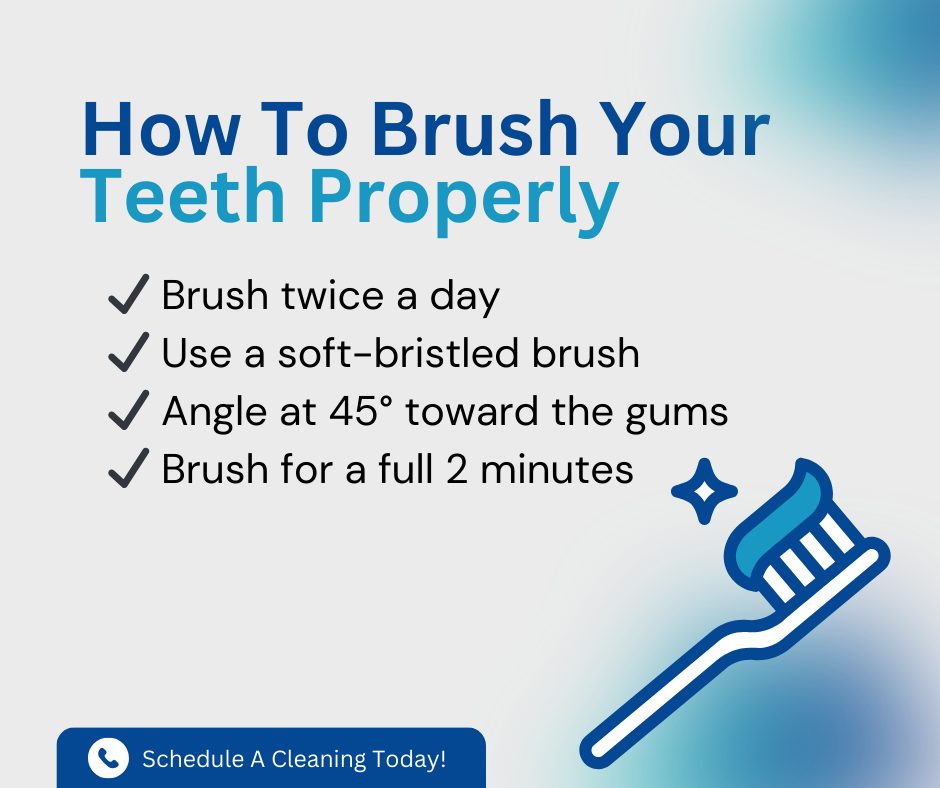 How To Brush Your Teeth Properly

✓ Brush twice a day
✓ Use a soft-bristled brush
✓ Angle at 45° toward the gums
✓ Brush for a full 2 minutes

Schedule A Cleaning Today!